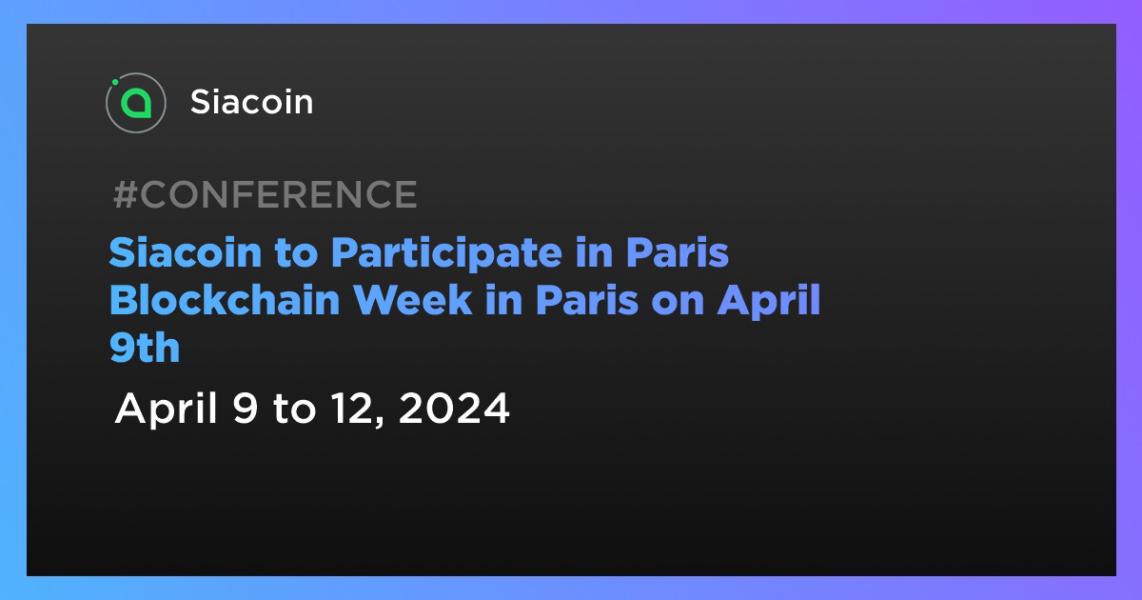 Siacoin

#CONFERENCE

Siacoin to Participate in Paris Blockchain Week in Paris on April 9th

April 9 to 12, 2024